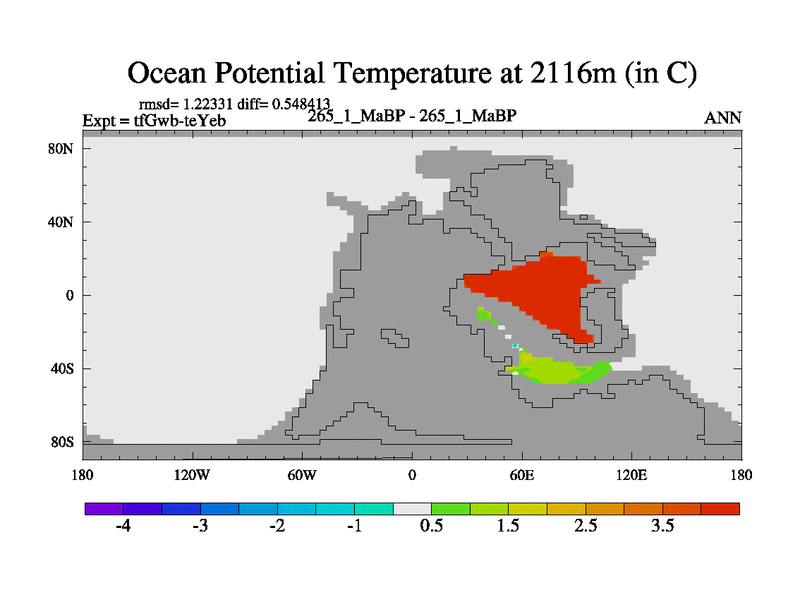 Ocean Potential Temperature at 2116m (in C)

rmsd= 1.22331 diff= 0.548413

Expt = tfGwb-teYeb

265_1_MaBP - 265_1_MaBP

ANN

80N
40N
0
40S
80S

180
120W
60W
0
60E
120E
180

-4
-3
-2
-1
0.5
1.5
2.5
3.5